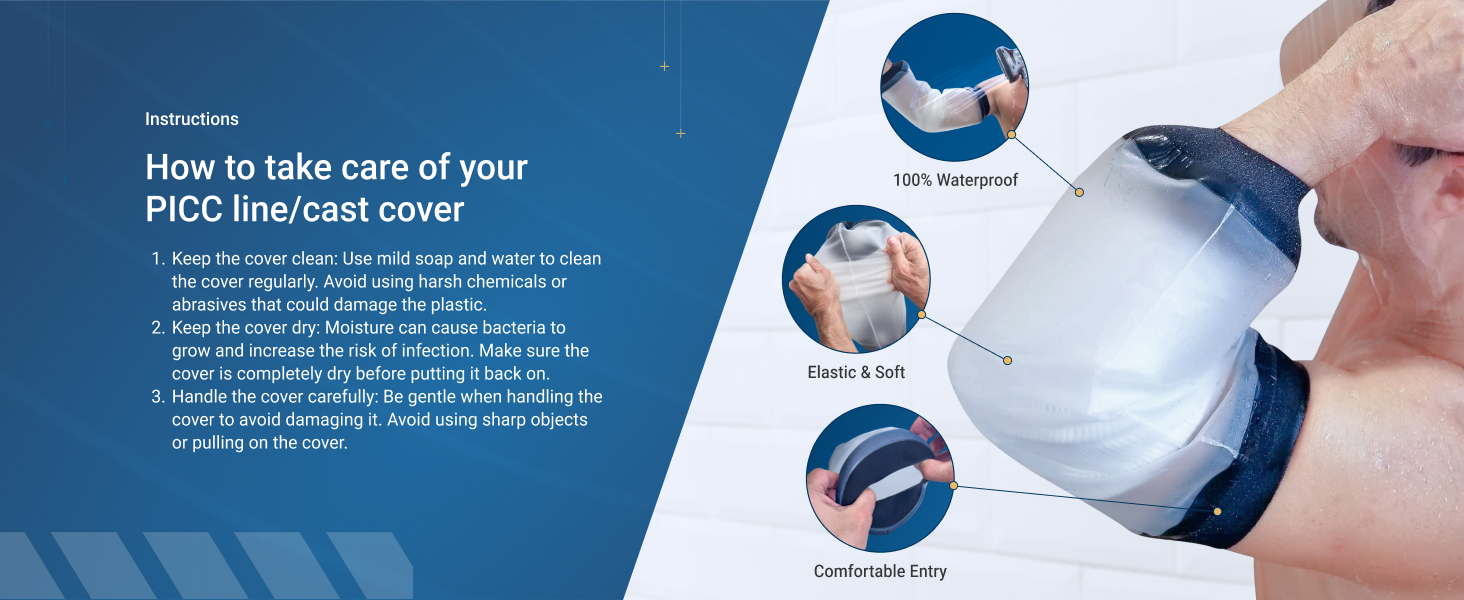 Instructions

How to take care of your PICC line/cast cover

1. Keep the cover clean: Use mild soap and water to clean the cover regularly. Avoid using harsh chemicals or abrasives that could damage the plastic.
2. Keep the cover dry: Moisture can cause bacteria to grow and increase the risk of infection. Make sure the cover is completely dry before putting it back on.
3. Handle the cover carefully: Be gentle when handling the cover to avoid damaging it. Avoid using sharp objects or pulling on the cover.

100% Waterproof

Elastic & Soft

Comfortable Entry